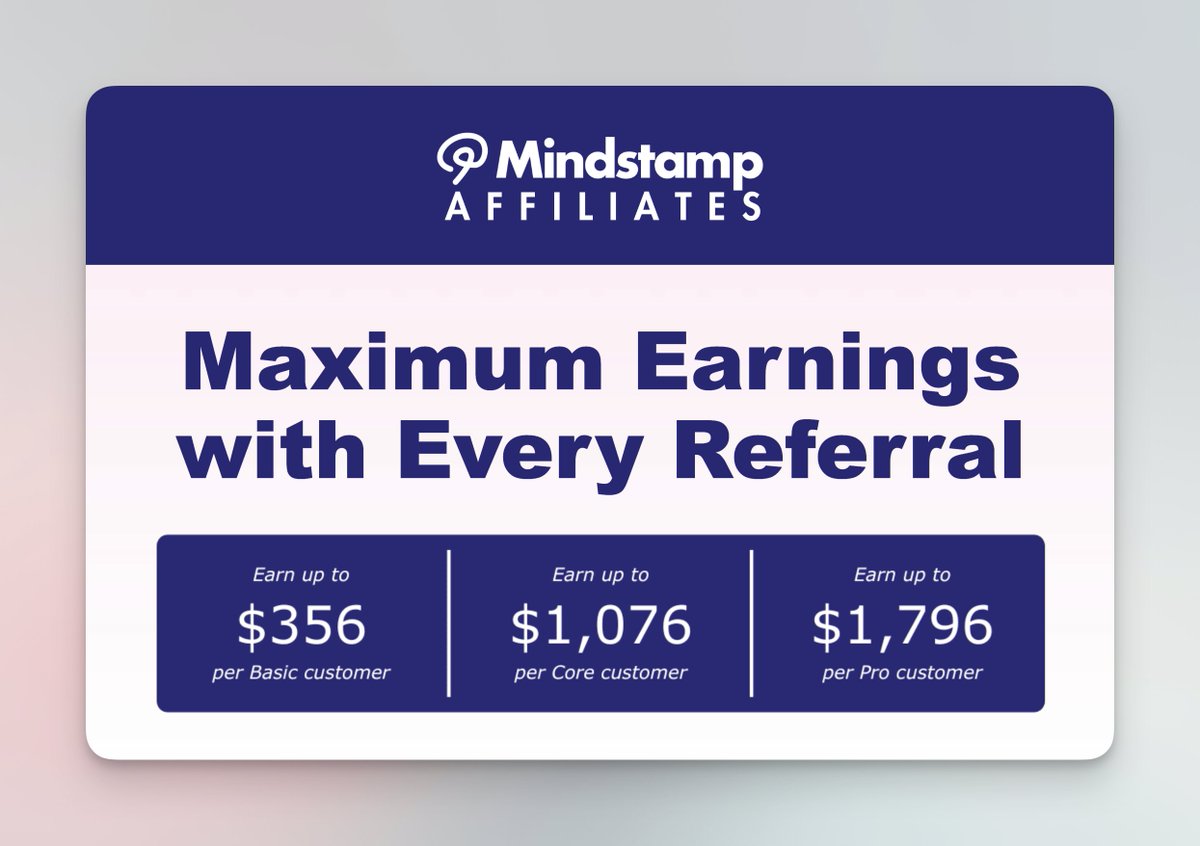 Mindstamp
AFFILIATES

Maximum Earnings with Every Referral

Earn up to
\$356
per Basic customer

Earn up to
\$1,076
per Core customer

Earn up to
\$1,796
per Pro customer